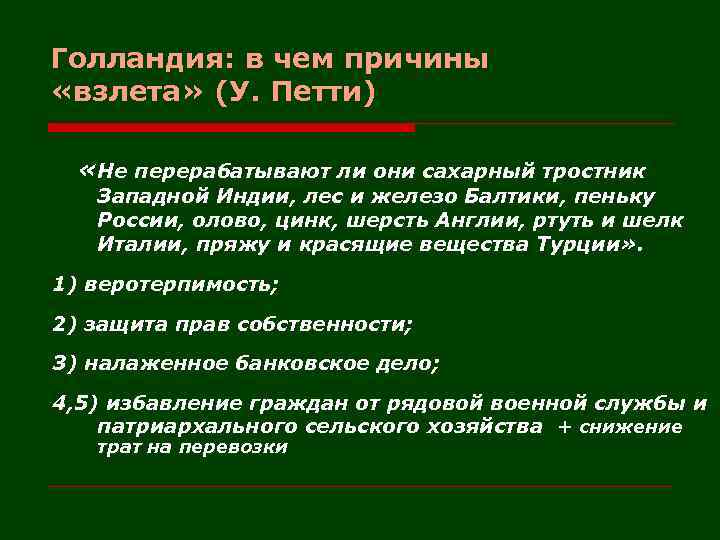 Голландия: в чем причины «взлета» (У. Петти)

«Не перерабатывают ли они сахарный тростник Западной Индии, лес и железо Балтики, пеньку России, олово, цинк, шерсть Англии, ртуть и шелк Италии, пряжу и красящие вещества Турции».

1) веротерпимость;

2) защита прав собственности;

3) налаженное банковское дело;

4,5) избавление граждан от рядовой военной службы и патриархального сельского хозяйства + снижение трат на перевозки